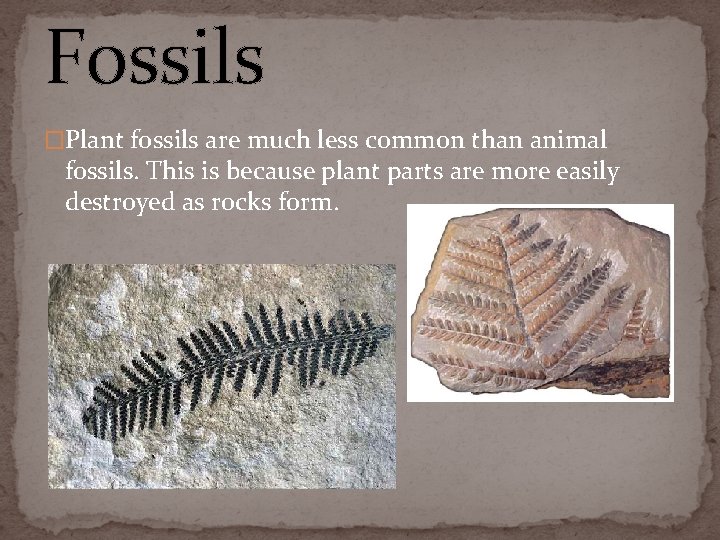 Fossils

Plant fossils are much less common than animal fossils. This is because plant parts are more easily destroyed as rocks form.